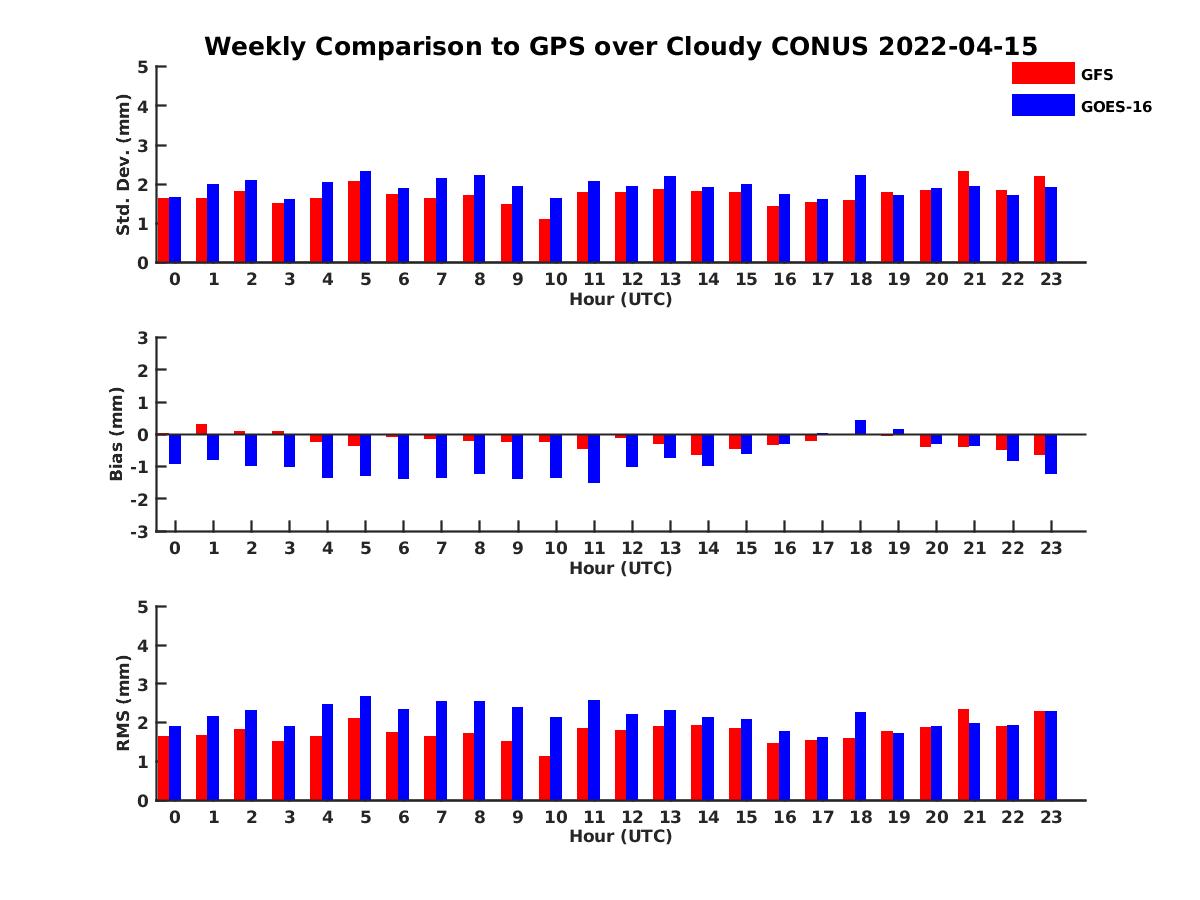 Weekly Comparison to GPS over Cloudy CONUS 2022-04-15

GFS
GOES-16

Std. Dev. (mm)
5
4
3
2
1
0
0 1 2 3 4 5 6 7 8 9 10 11 12 13 14 15 16 17 18 19 20 21 22 23
Hour (UTC)

Bias (mm)
3
2
1
0
-1
-2
-3
0 1 2 3 4 5 6 7 8 9 10 11 12 13 14 15 16 17 18 19 20 21 22 23
Hour (UTC)

RMS (mm)
5
4
3
2
1
0
0 1 2 3 4 5 6 7 8 9 10 11 12 13 14 15 16 17 18 19 20 21 22 23
Hour (UTC)